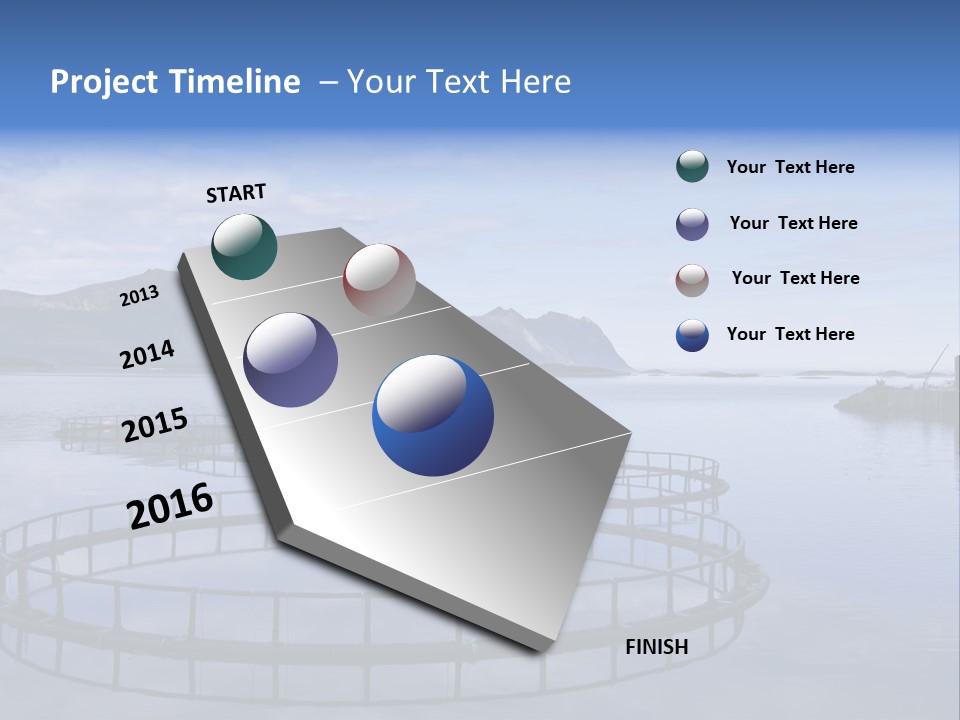 Project Timeline – Your Text Here

START

2013

2014

2015

2016

FINISH

Your Text Here

Your Text Here

Your Text Here

Your Text Here